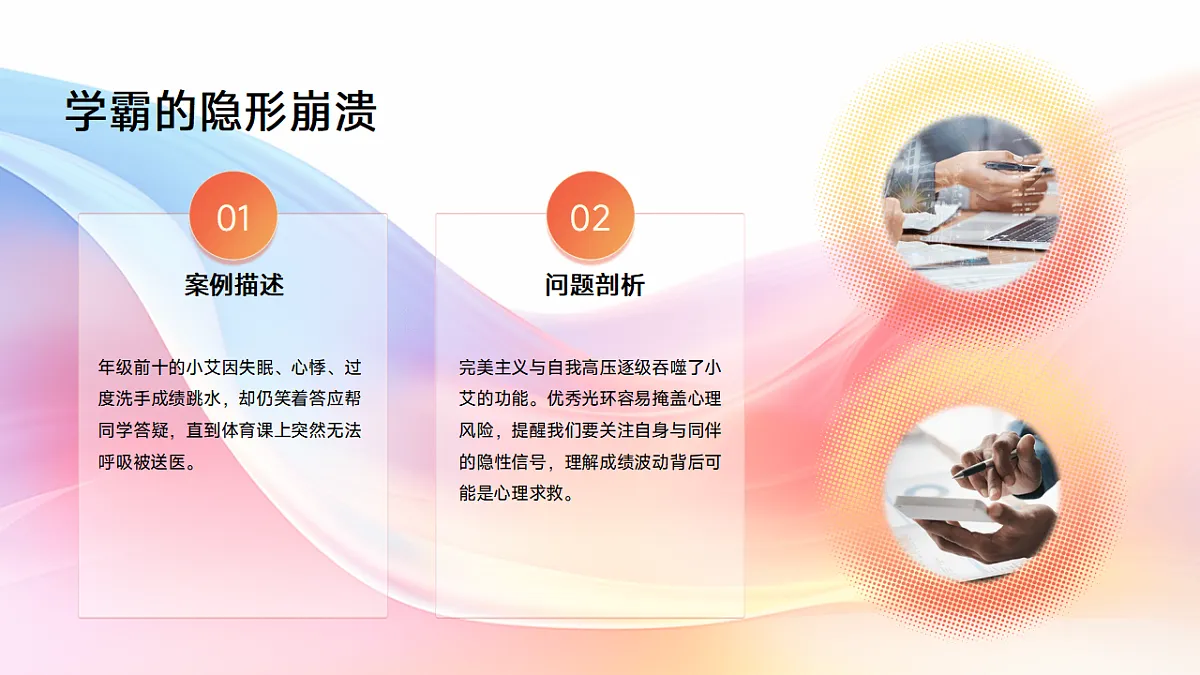 学霸的隐形崩溃

01

案例描述

年级前十的小艾因失眠、心悸、过度洗手成绩跳水，却仍笑着答应帮同学答疑，直到体育课上突然无法呼吸被送医。

02

问题剖析

完美主义与自我高压逐级吞噬了小艾的功能。优秀光环容易掩盖心理风险，提醒我们要关注自身与同伴的隐性信号，理解成绩波动背后可能是心理求救。